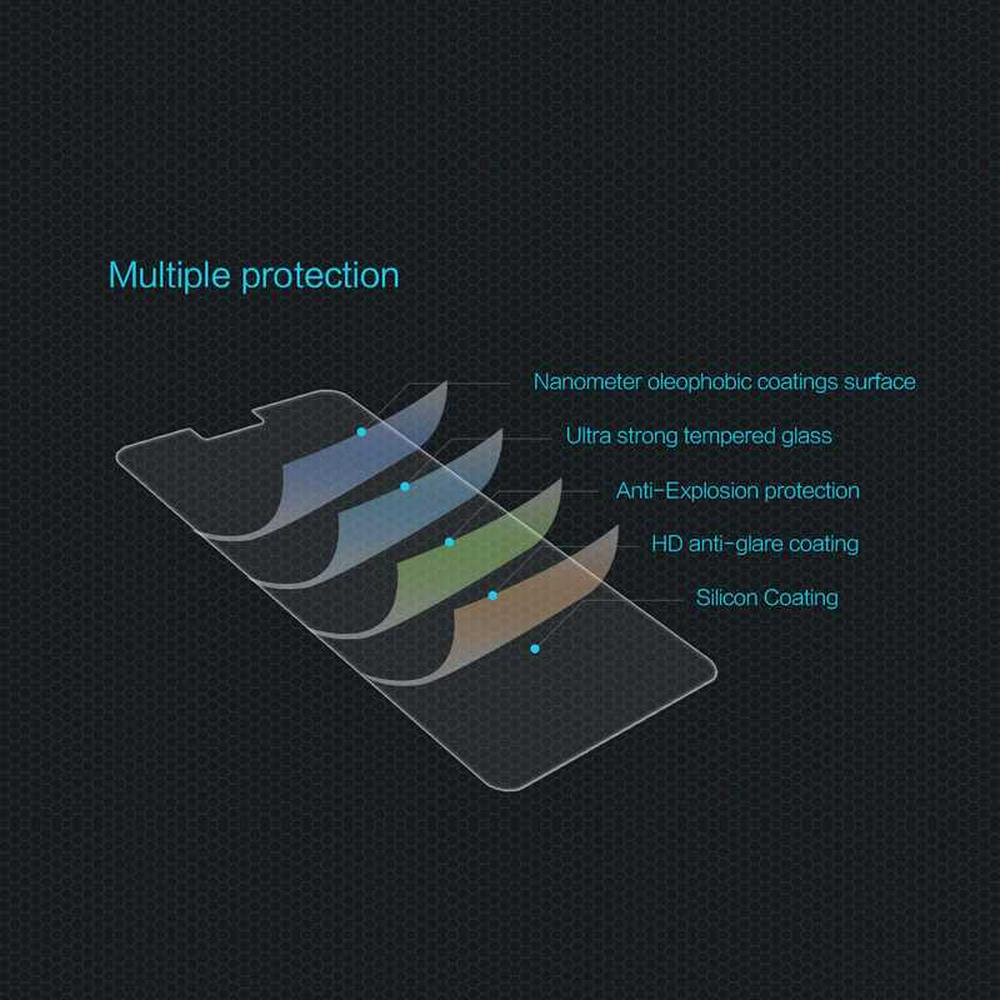 Multiple protection

Nanometer oleophobic coatings surface

Ultra strong tempered glass

Anti-Explosion protection

HD anti-glare coating

Silicon Coating